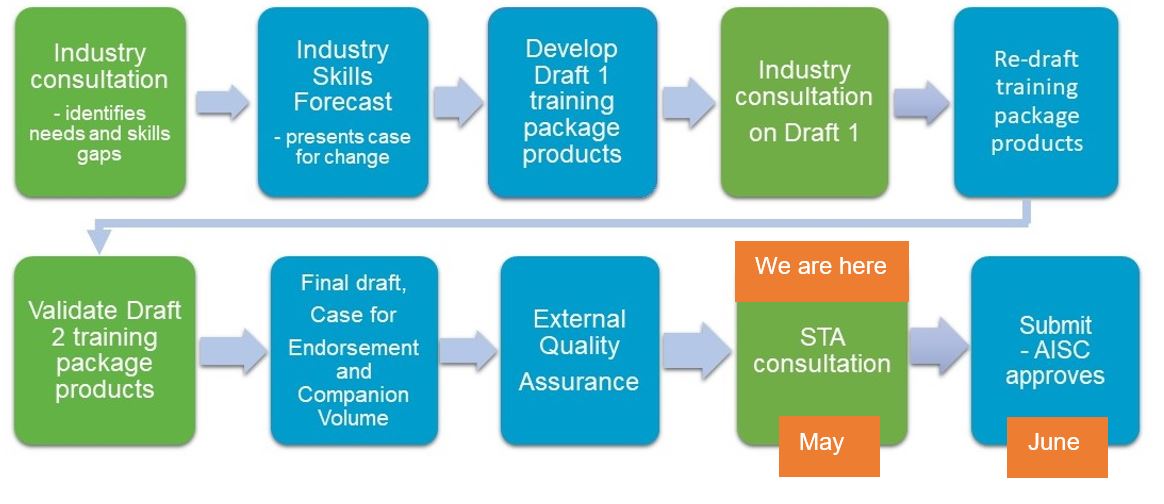 Industry consultation
- identifies needs and skills gaps

Industry Skills Forecast
- presents case for change

Develop Draft 1 training package products

Industry consultation on Draft 1

Re-draft training package products

Validate Draft 2 training package products

Final draft, Case for Endorsement and Companion Volume

External Quality Assurance

We are here

STA consultation

May

Submit
- AISC approves

June